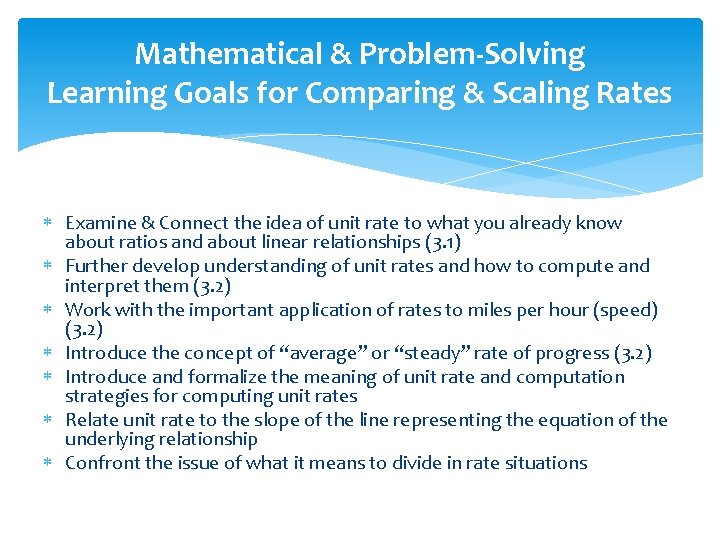 Mathematical & Problem-Solving
Learning Goals for Comparing & Scaling Rates

* Examine & Connect the idea of unit rate to what you already know about ratios and about linear relationships (3.1)
* Further develop understanding of unit rates and how to compute and interpret them (3.2)
* Work with the important application of rates to miles per hour (speed) (3.2)
* Introduce the concept of “average” or “steady” rate of progress (3.2)
* Introduce and formalize the meaning of unit rate and computation strategies for computing unit rates
* Relate unit rate to the slope of the line representing the equation of the underlying relationship
* Confront the issue of what it means to divide in rate situations